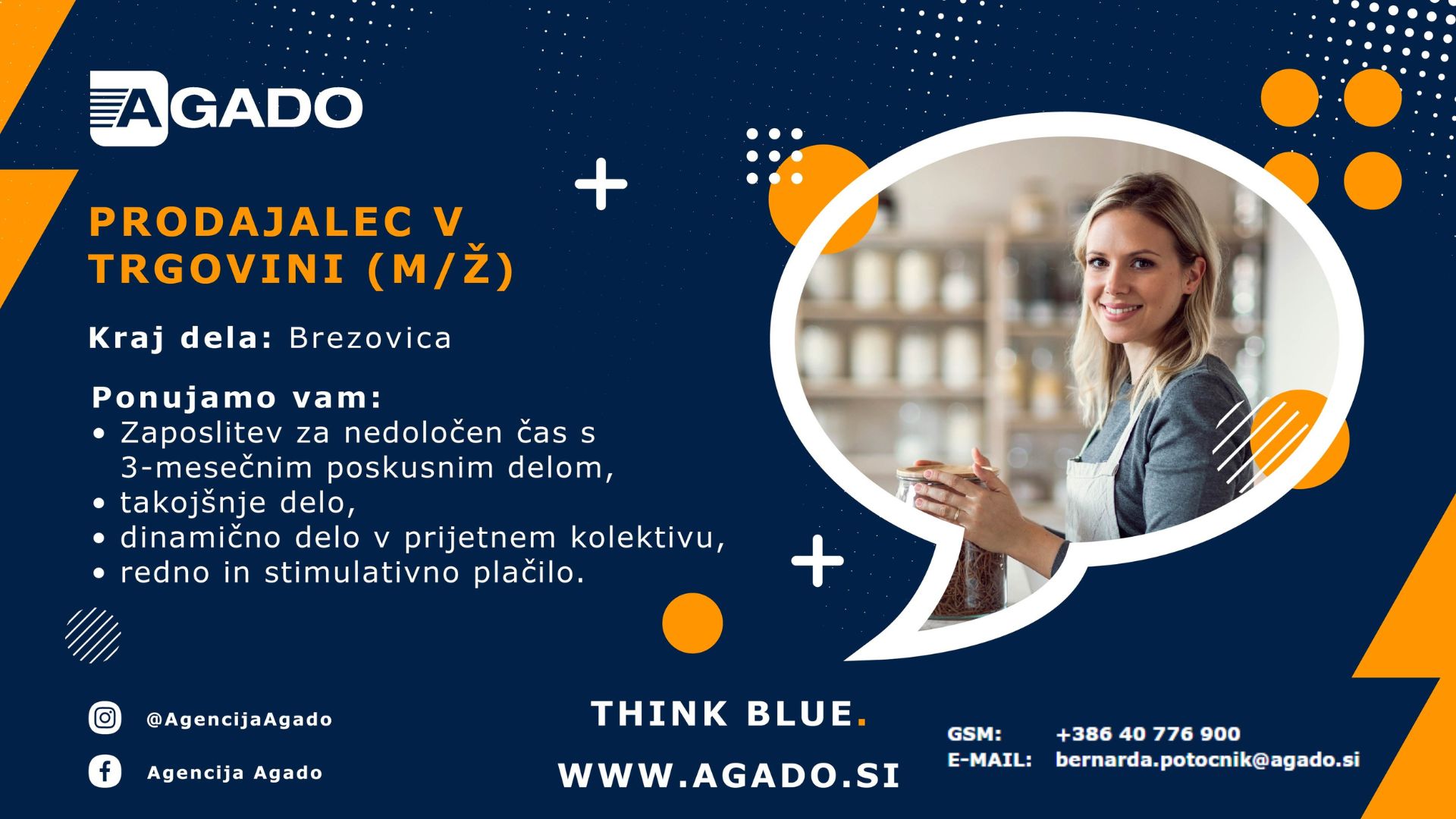 AGADO

PRODAJALEC V TRGOVINI (M/Ž)

Kraj dela: Brezovica

Ponujamo vam:
• Zaposlitev za nedoločen čas s 3-mesečnim poskusnim delom,
• takojšnje delo,
• dinamično delo v prijetnem kolektivu,
• redno in stimulativno plačilo.

@AgencijaAgado

Agencija Agado

THINK BLUE.

WWW.AGADO.SI

GSM: +386 40 776 900
E-MAIL: bernarda.potocnik@agado.si